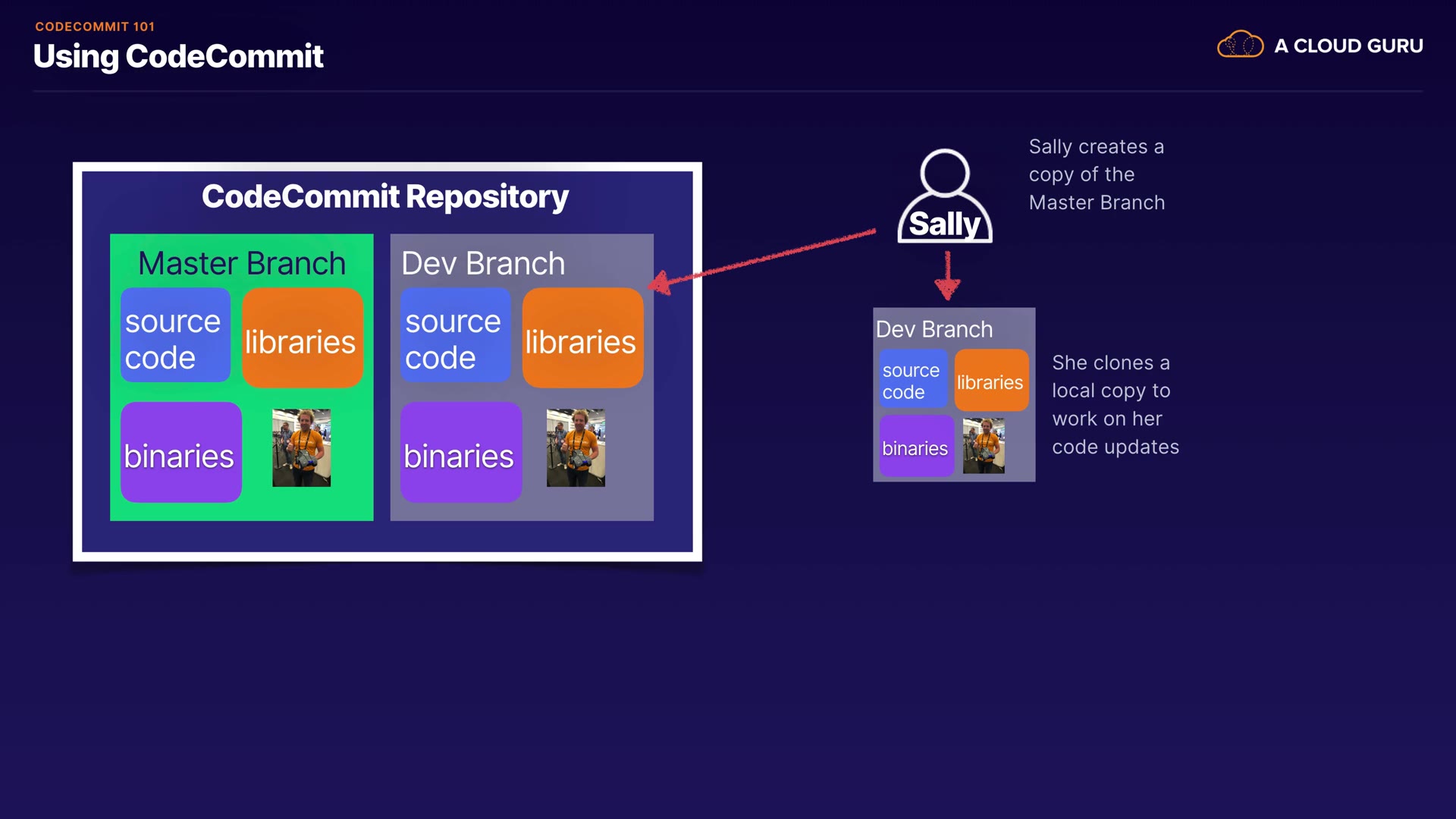 CODECOMMIT 101
Using CodeCommit

A CLOUD GURU

CodeCommit Repository

Master Branch
source code
libraries
binaries

Dev Branch
source code
libraries
binaries

Sally

Sally creates a copy of the Master Branch

Dev Branch
source code
libraries
binaries

She clones a local copy to work on her code updates